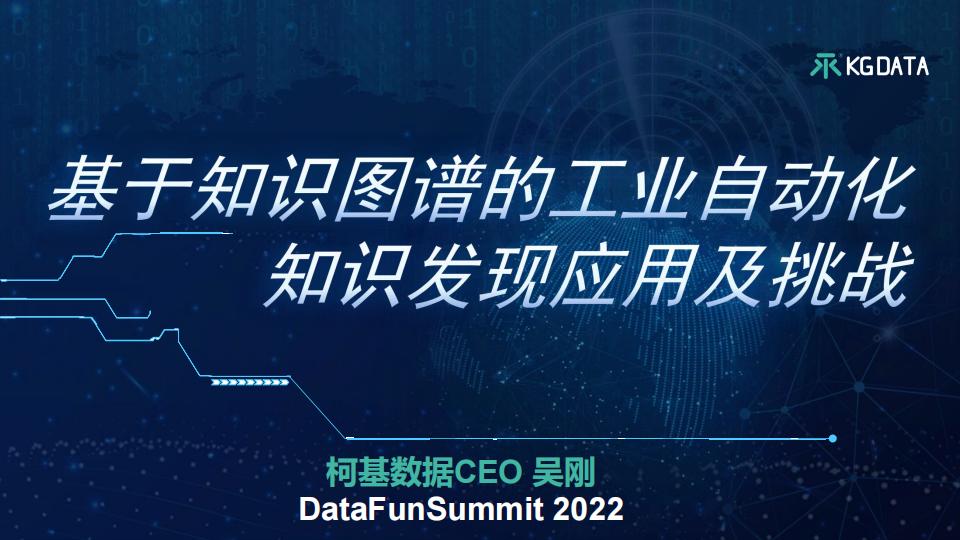 KGDATA

基于知识图谱的工业自动化
知识发现应用及挑战

柯基数据CEO 吴刚
DataFunSummit 2022